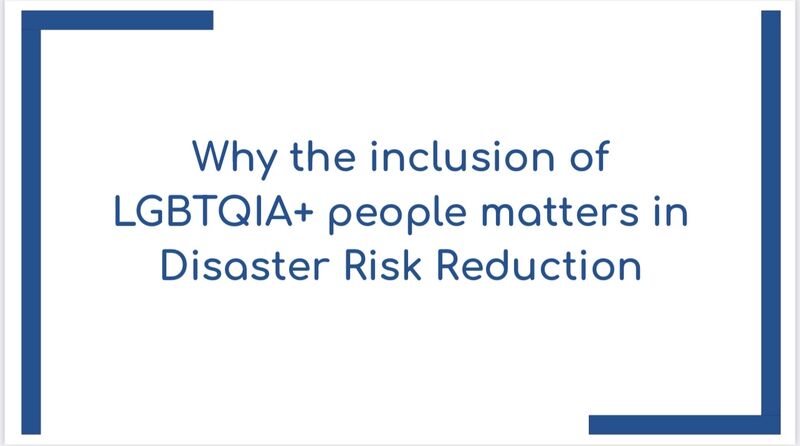 Why the inclusion of LGBTQIA+ people matters in Disaster Risk Reduction